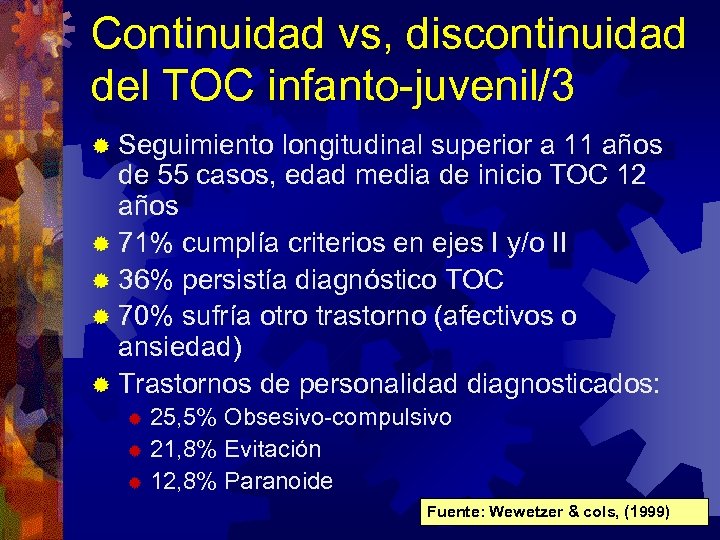 Continuidad vs, discontinuidad del TOC infanto-juvenil/3

Seguimiento longitudinal superior a 11 años de 55 casos, edad media de inicio TOC 12 años

71% cumplía criterios en ejes I y/o II

36% persistía diagnóstico TOC

70% sufría otro trastorno (afectivos o ansiedad)

Trastornos de personalidad diagnosticados:

25,5% Obsesivo-compulsivo

21,8% Evitación

12,8% Paranoide

Fuente: Wewetzer & cols, (1999)